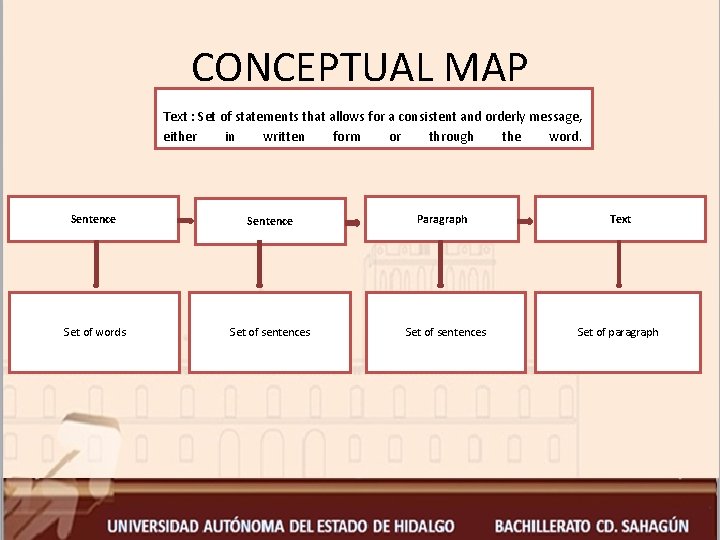 CONCEPTUAL MAP

Text : Set of statements that allows for a consistent and orderly message, either in written form or through the word.

Sentence

Sentence

Paragraph

Text

Set of words

Set of sentences

Set of sentences

Set of paragraph

UNIVERSIDAD AUTÓNOMA DEL ESTADO DE HIDALGO BACHILLERATO CD. SAHAGÚN